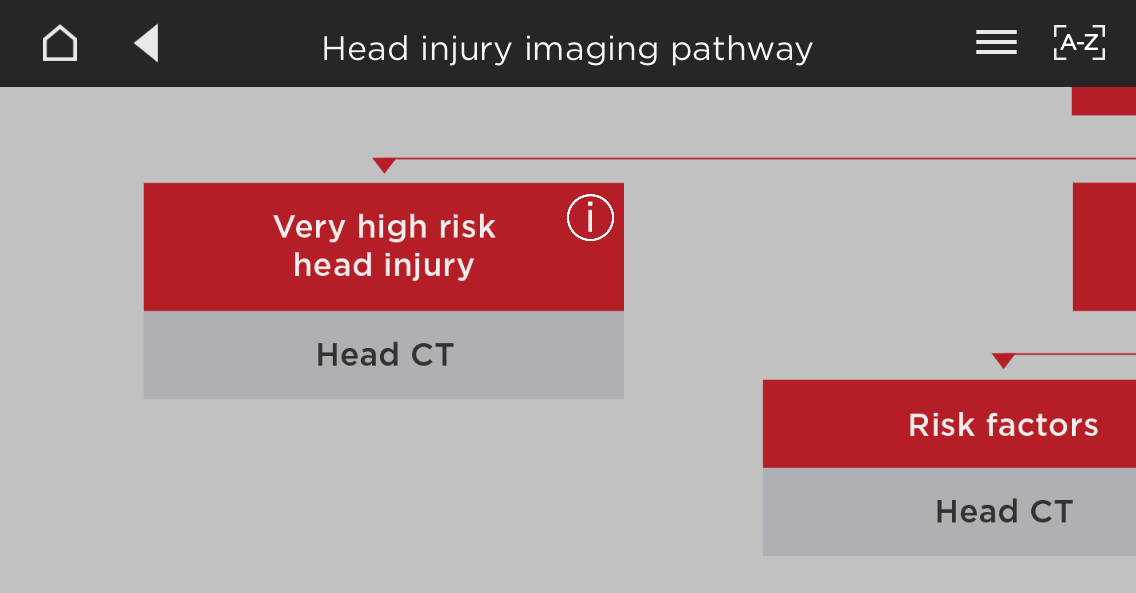 Head injury imaging pathway

A-Z

Very high risk head injury

i

Head CT

Risk factors

Head CT